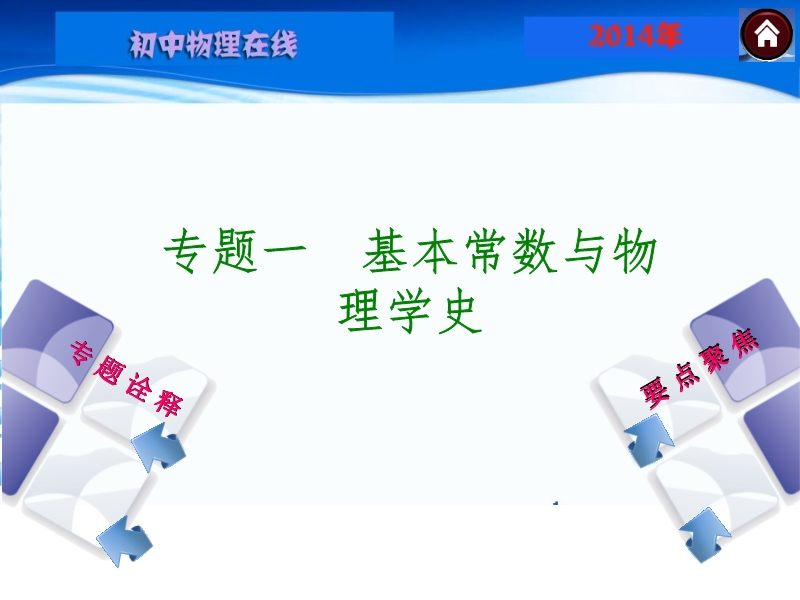 初中物理在线

2014年

专题一　基本常数与物理学史

专题诠释

要点聚焦